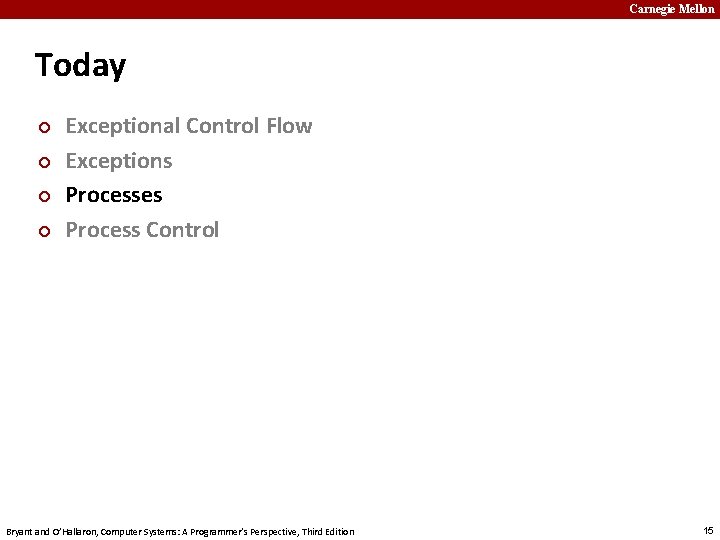 Carnegie Mellon

Today

- Exceptional Control Flow
- Exceptions
- Processes
- Process Control

Bryant and O'Hallaron, Computer Systems: A Programmer's Perspective, Third Edition

15